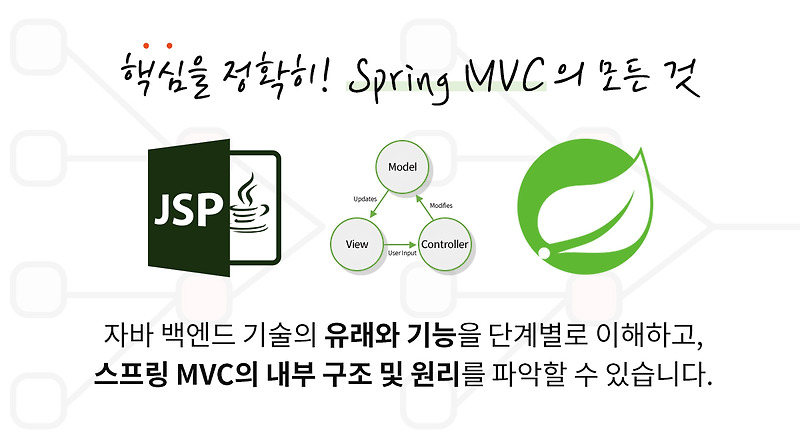 핵심을 정확히! Spring MVC의 모든 것

JSP

Model

Updates

Modifies

View

User Input

Controller

자바 백엔드 기술의 유래와 기능을 단계별로 이해하고,
스프링 MVC의 내부 구조 및 원리를 파악할 수 있습니다.